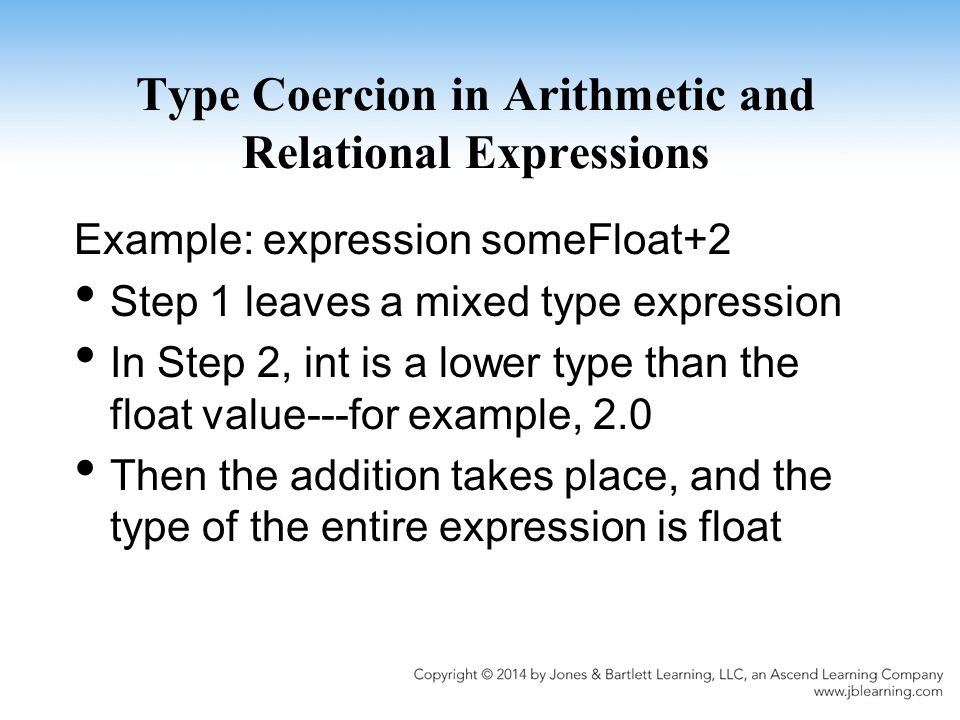 Type Coercion in Arithmetic and Relational Expressions

Example: expression someFloat+2

• Step 1 leaves a mixed type expression

• In Step 2, int is a lower type than the float value---for example, 2.0

• Then the addition takes place, and the type of the entire expression is float

Copyright © 2014 by Jones & Bartlett Learning, LLC, an Ascend Learning Company
www.jblearning.com